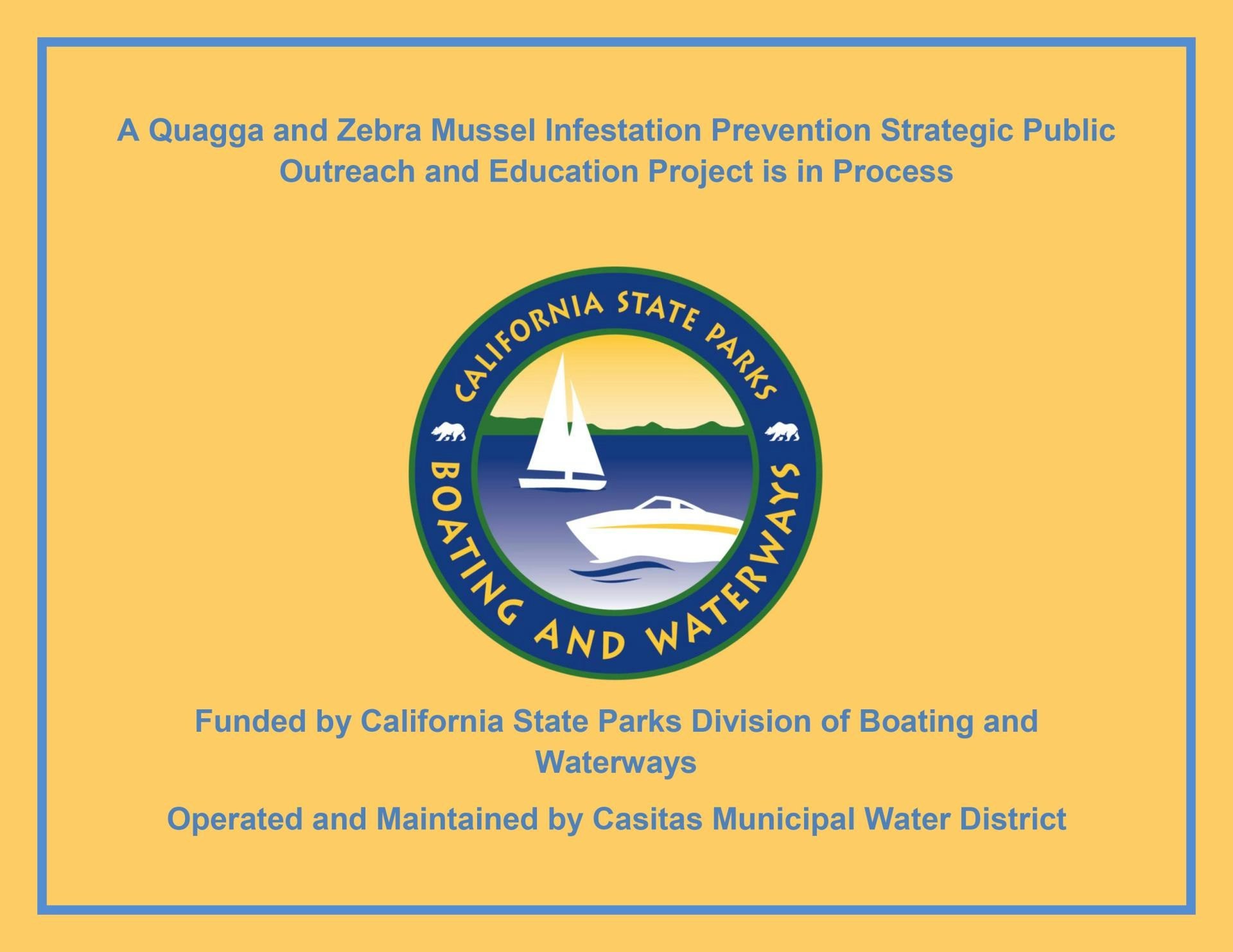 A Quagga and Zebra Mussel Infestation Prevention Strategic Public Outreach and Education Project is in Process

CALIFORNIA STATE PARKS
BOATING AND WATERWAYS

Funded by California State Parks Division of Boating and Waterways

Operated and Maintained by Casitas Municipal Water District